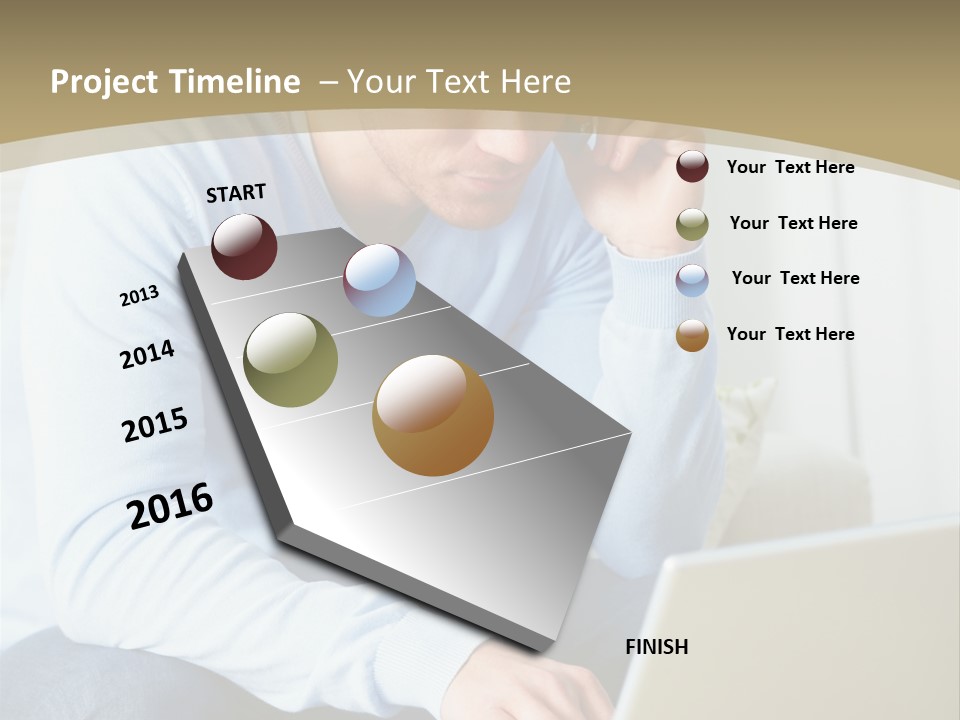 Project Timeline – Your Text Here

START

2013

2014

2015

2016

FINISH

Your Text Here

Your Text Here

Your Text Here

Your Text Here